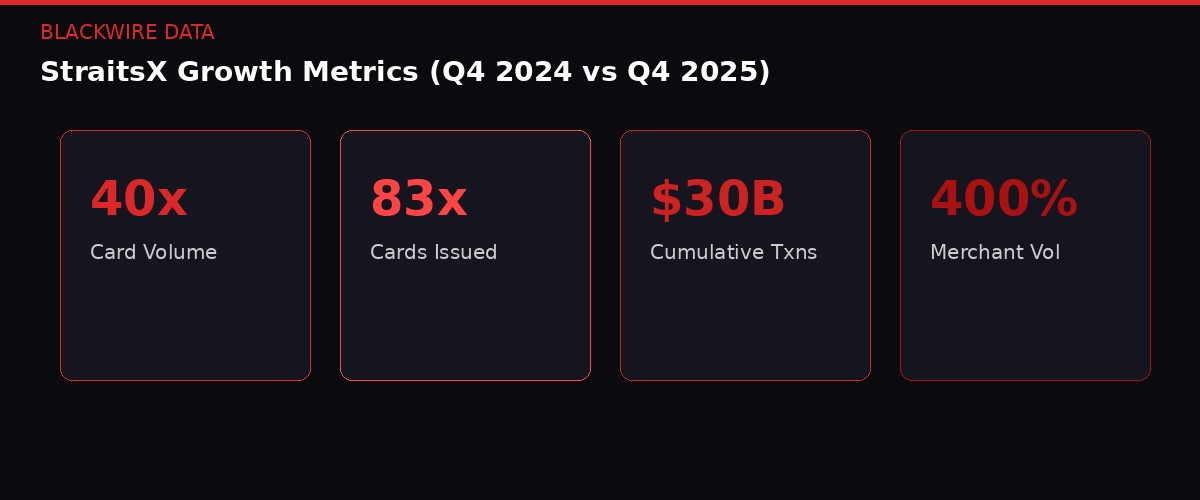 BLACKWIRE DATA

StraitsX Growth Metrics (Q4 2024 vs Q4 2025)

40x
Card Volume

83x
Cards Issued

$30B
Cumulative Txns

400%
Merchant Vol